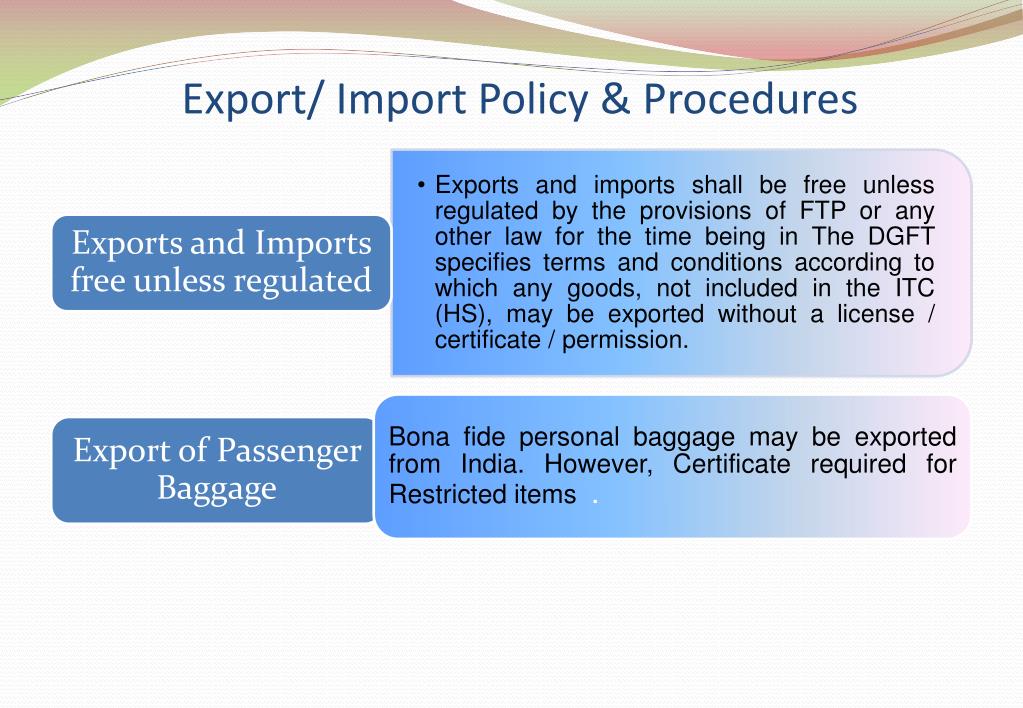 Export/ Import Policy & Procedures

Exports and Imports free unless regulated

• Exports and imports shall be free unless regulated by the provisions of FTP or any other law for the time being in The DGFT specifies terms and conditions according to which any goods, not included in the ITC (HS), may be exported without a license / certificate / permission.

Export of Passenger Baggage

Bona fide personal baggage may be exported from India. However, Certificate required for Restricted items .